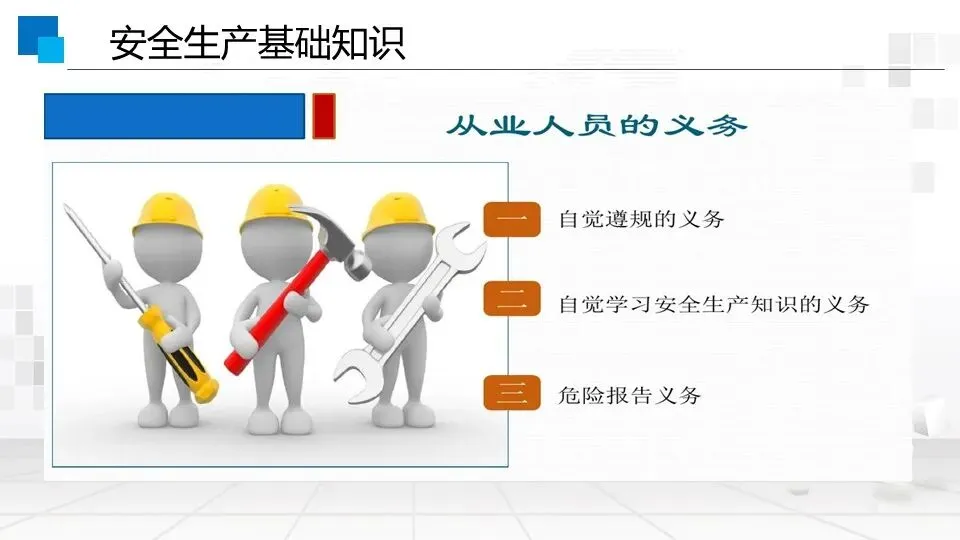 安全生产基础知识

从业人员的义务

一 自觉遵规的义务

二 自觉学习安全生产知识的义务

三 危险报告义务